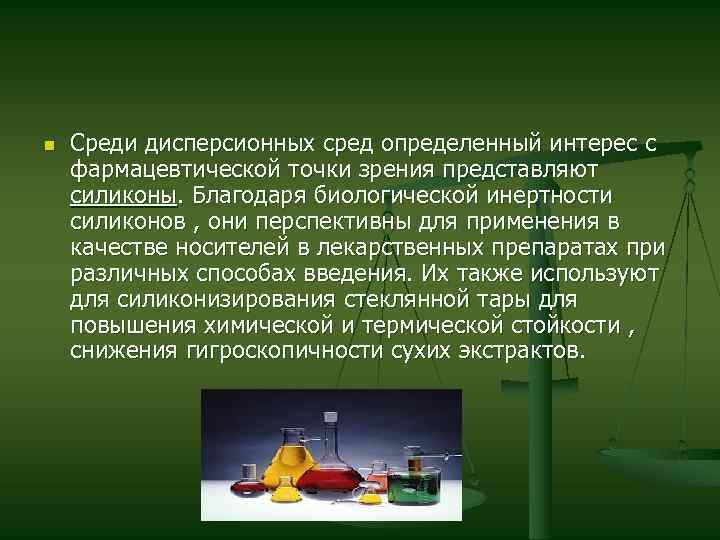 Среди дисперсионных сред определенный интерес с фармацевтической точки зрения представляют силиконы. Благодаря биологической инертности силиконов , они перспективны для применения в качестве носителей в лекарственных препаратах при различных способах введения. Их также используют для силиконизирования стеклянной тары для повышения химической и термической стойкости , снижения гигроскопичности сухих экстрактов.